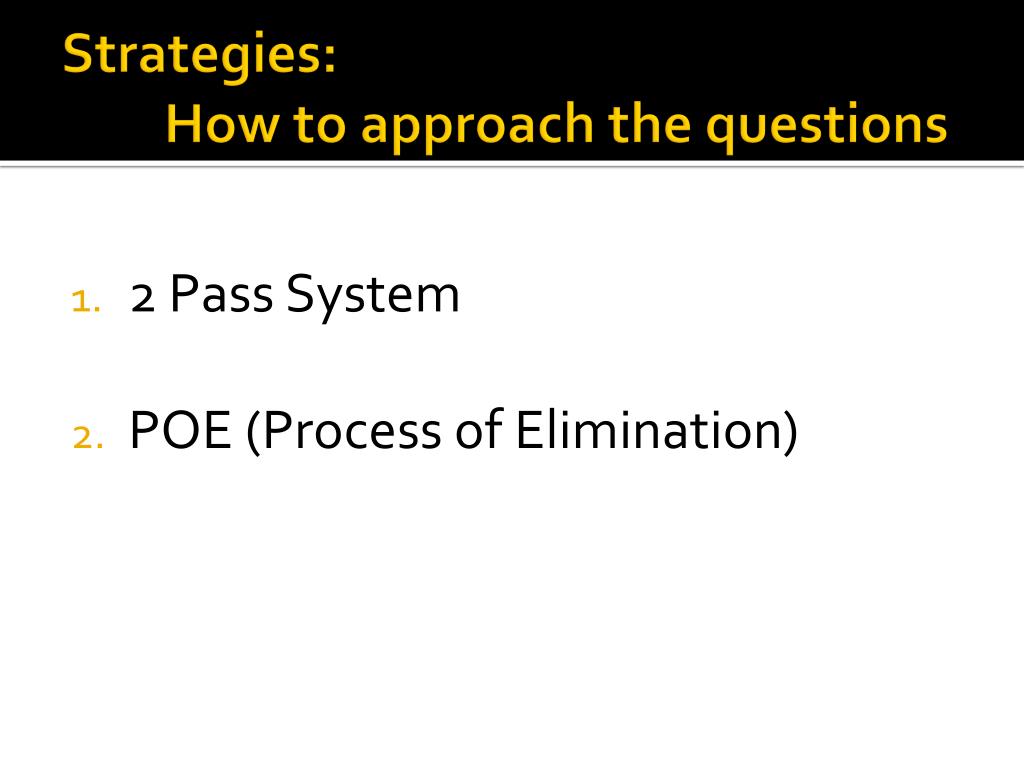 Strategies:
How to approach the questions

1. 2 Pass System

2. POE (Process of Elimination)